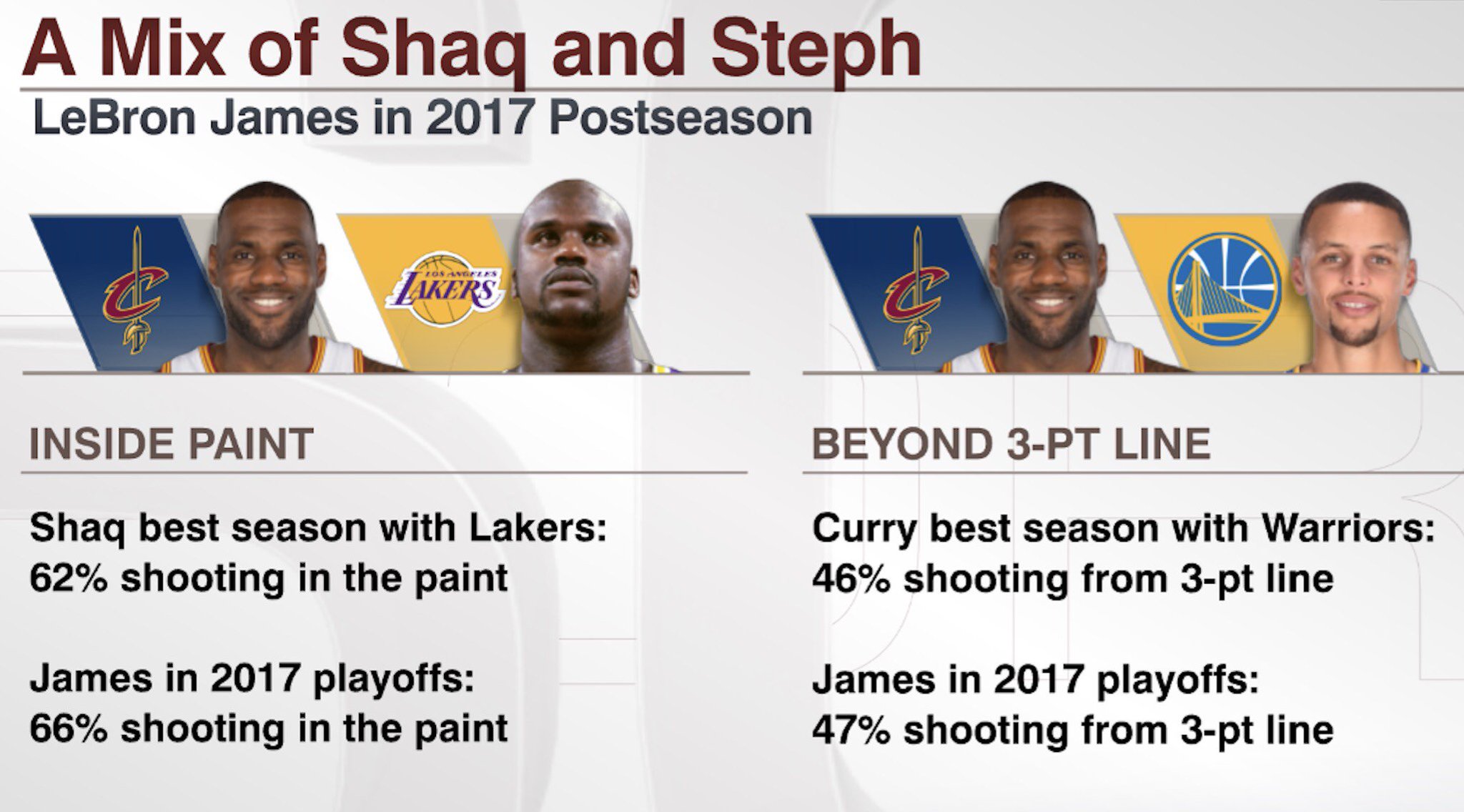 A Mix of Shaq and Steph

LeBron James in 2017 Postseason

LOS ANGELES LAKERS

INSIDE PAINT

Shaq best season with Lakers:
62% shooting in the paint

James in 2017 playoffs:
66% shooting in the paint

BEYOND 3-PT LINE

Curry best season with Warriors:
46% shooting from 3-pt line

James in 2017 playoffs:
47% shooting from 3-pt line